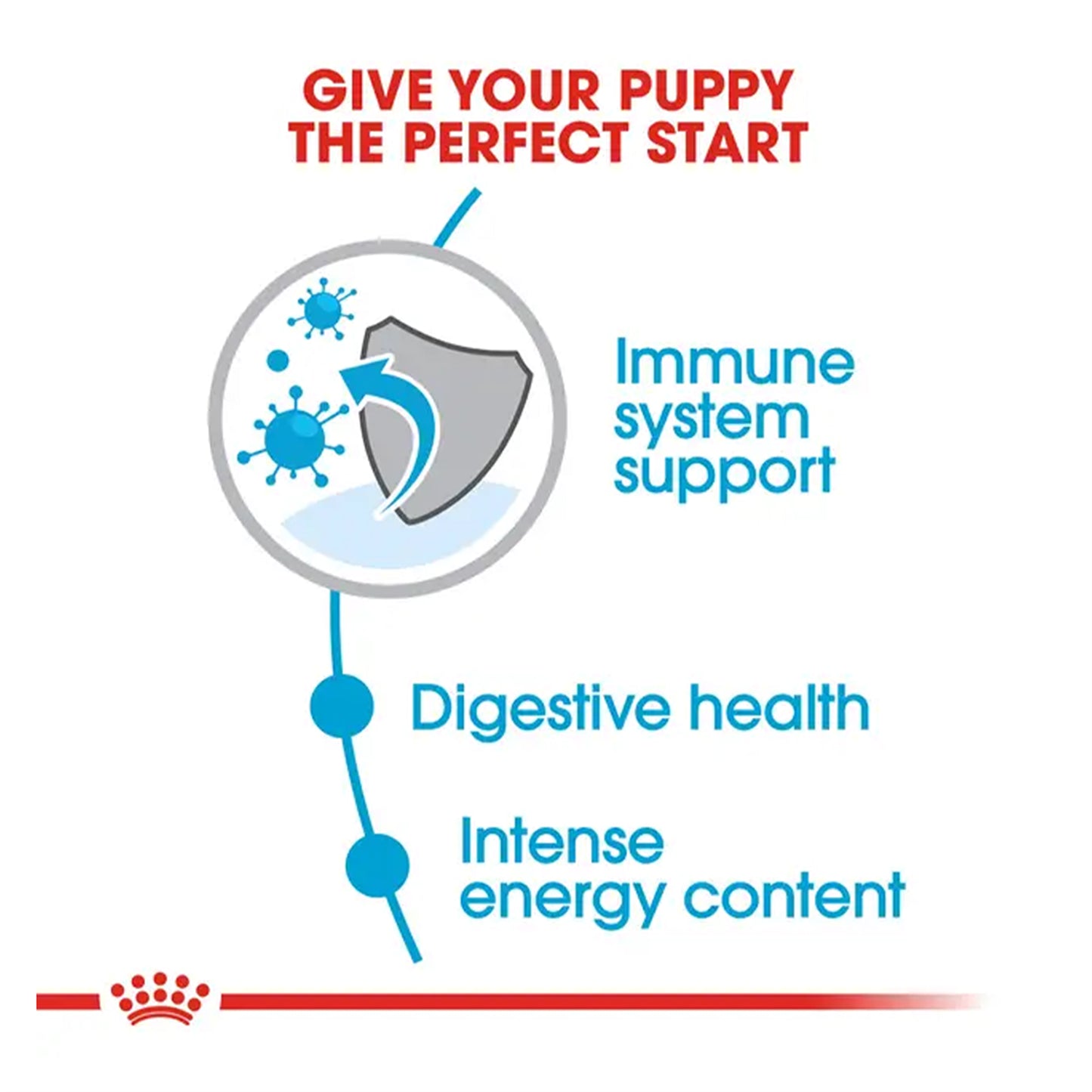 GIVE YOUR PUPPY THE PERFECT START

Immune system support

Digestive health

Intense energy content